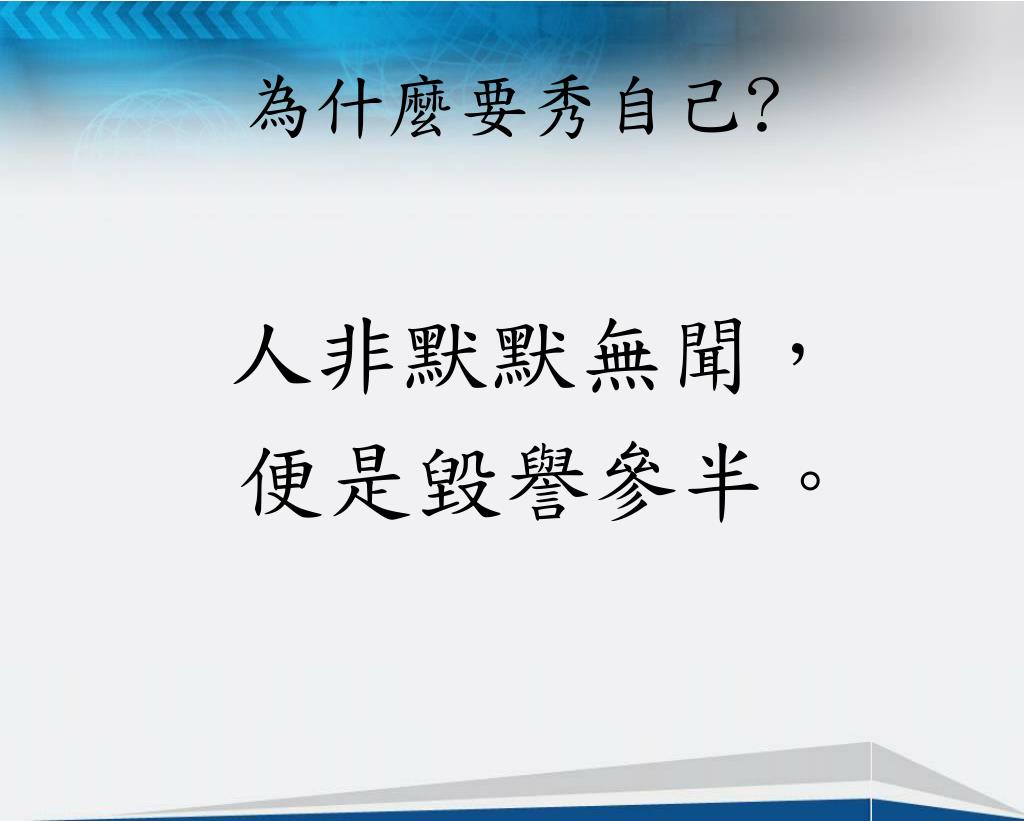 為什麼要秀自己?

人非默默無聞，
便是毀譽參半。